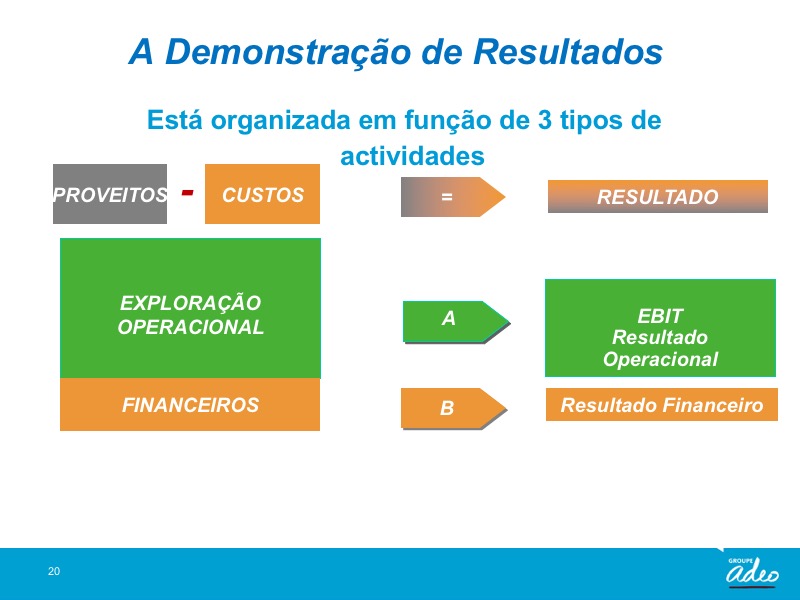 A Demonstração de Resultados

Está organizada em função de 3 tipos de actividades

PROVEITOS - CUSTOS

=

RESULTADO

EXPLORAÇÃO OPERACIONAL

A

EBIT Resultado Operacional

FINANCEIROS

B

Resultado Financeiro

20

GROUPE adeo